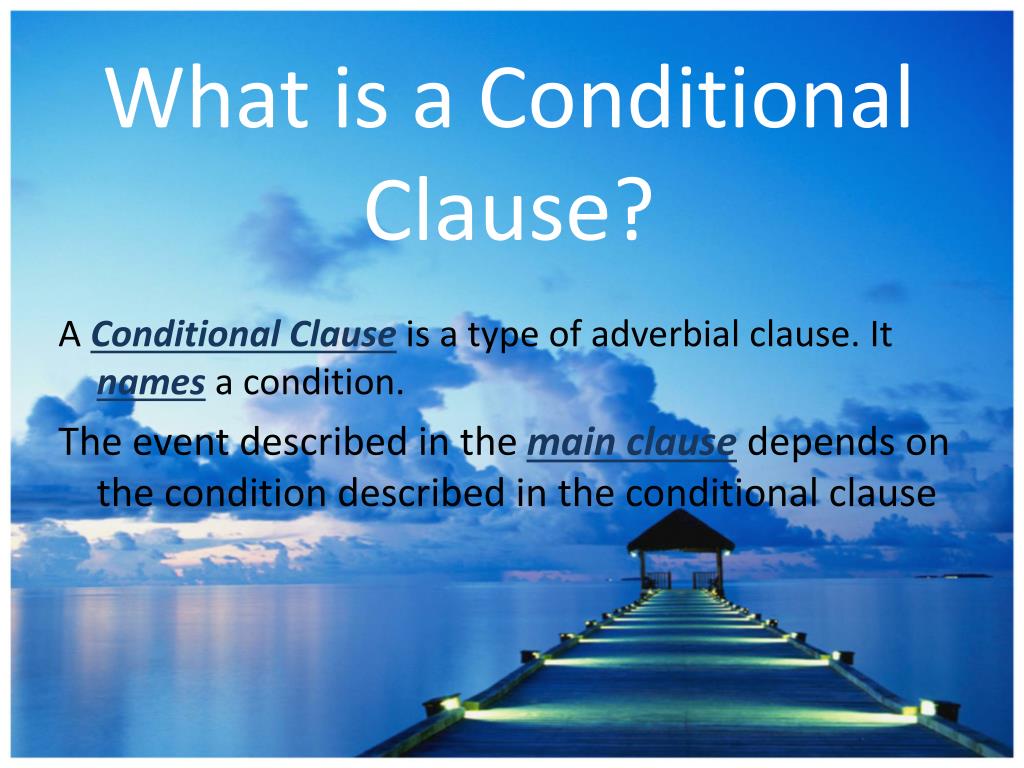 What is a Conditional Clause?

A Conditional Clause is a type of adverbial clause. It names a condition.

The event described in the main clause depends on the condition described in the conditional clause